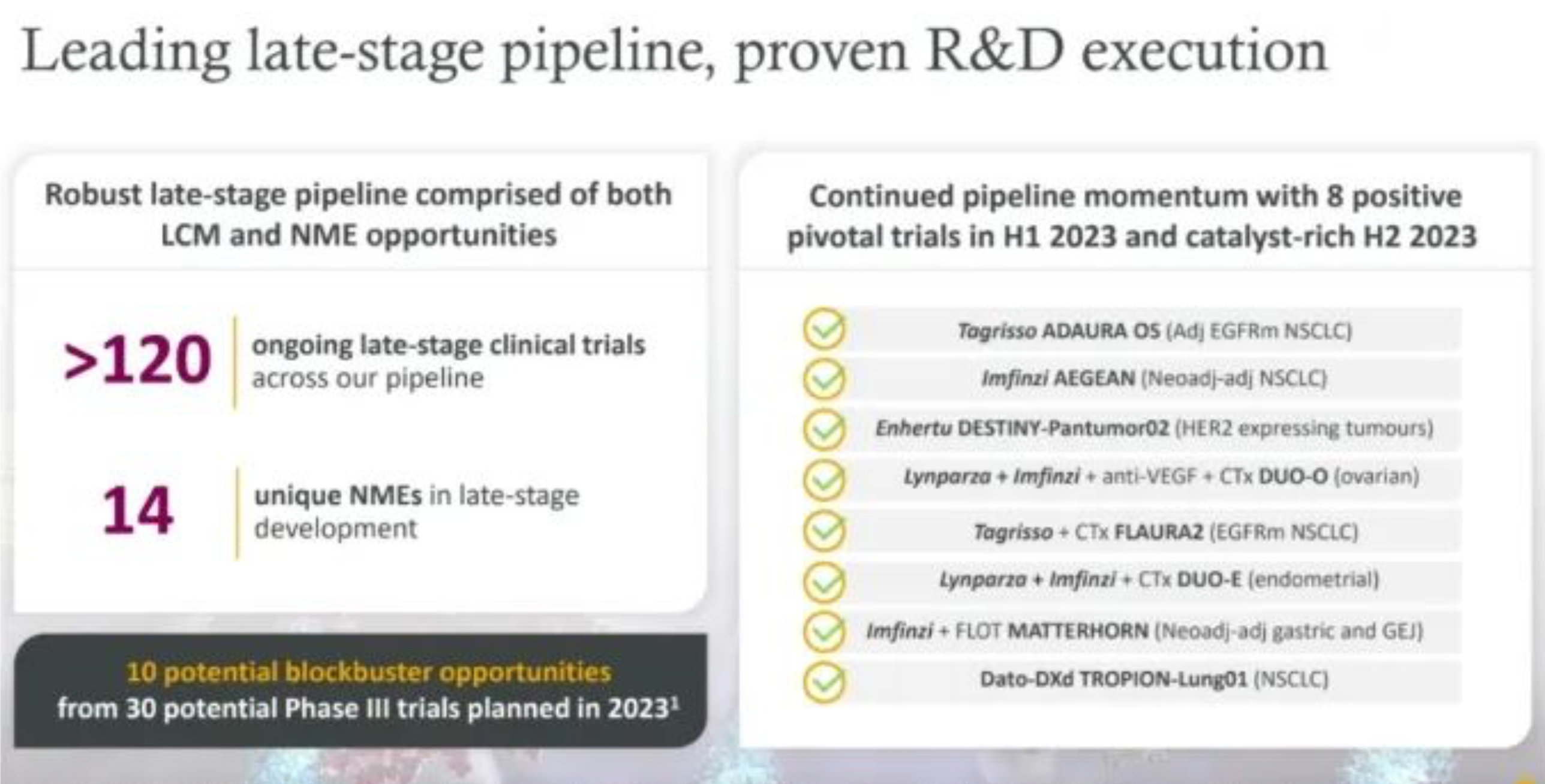 Leading late-stage pipeline, proven R&D execution

Robust late-stage pipeline comprised of both LCM and NME opportunities

>120 ongoing late-stage clinical trials across our pipeline

14 unique NMEs in late-stage development

10 potential blockbuster opportunities from 30 potential Phase III trials planned in 2023$^1$

Continued pipeline momentum with 8 positive pivotal trials in H1 2023 and catalyst-rich H2 2023

Tagrisso ADAURA OS (Adj EGFRm NSCLC)

Imfinzi AEGEAN (Neoadj-adj NSCLC)

Enhertu DESTINY-Pantumor02 (HER2 expressing tumours)

Lynparza + Imfinzi + anti-VEGF + CTx DUO-O (ovarian)

Tagrisso + CTx FLAURA2 (EGFRm NSCLC)

Lynparza + Imfinzi + CTx DUO-E (endometrial)

Imfinzi + FLOT MATTERHORN (Neoadj-adj gastric and GEJ)

Dato-DXd TROPION-Lung01 (NSCLC)